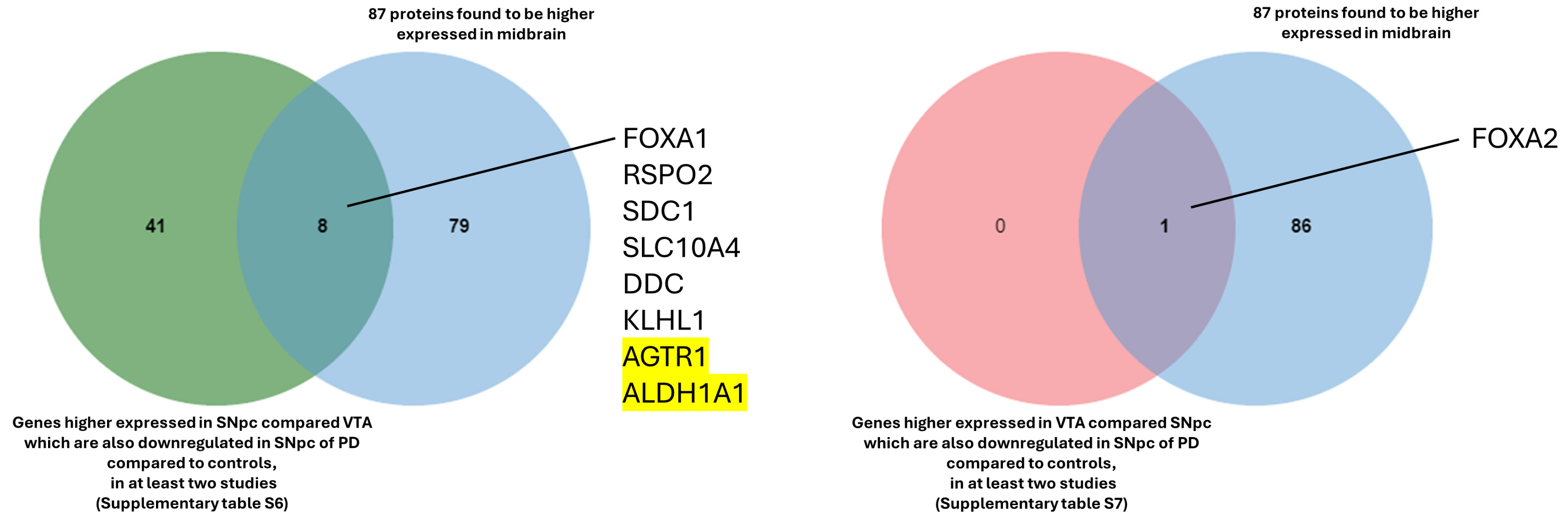 87 proteins found to be higher expressed in midbrain

41

8

79

FOXA1
RSPO2
SDC1
SLC10A4
DDC
KLHL1
AGTR1
ALDH1A1

Genes higher expressed in SNpc compared VTA which are also downregulated in SNpc of PD compared to controls, in at least two studies (Supplementary table S6)

87 proteins found to be higher expressed in midbrain

0

1

86

FOXA2

Genes higher expressed in VTA compared SNpc which are also downregulated in SNpc of PD compared to controls, in at least two studies (Supplementary table S7)